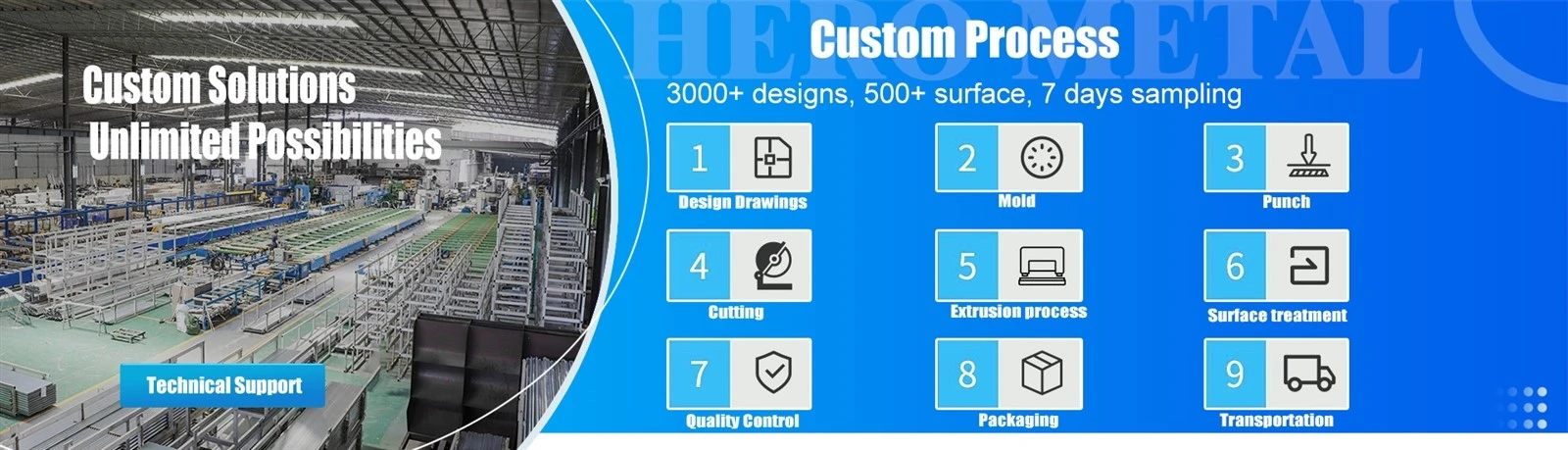 Custom Solutions
Unlimited Possibilities

Technical Support

HERO METAL

Custom Process

3000+ designs, 500+ surface, 7 days sampling

1 Design Drawings

2 Mold

3 Punch

4 Cutting

5 Extrusion process

6 Surface treatment

7 Quality Control

8 Packaging

9 Transportation